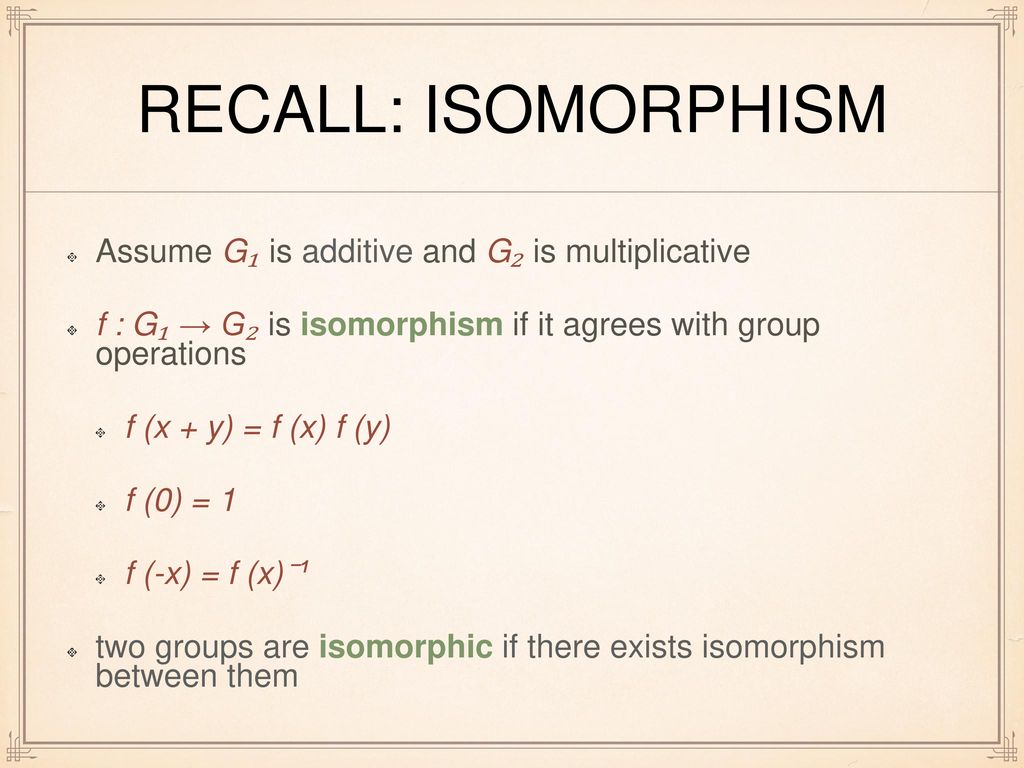 RECALL: ISOMORPHISM

Assume $G_1$ is additive and $G_2$ is multiplicative

$f : G_1 \to G_2$ is isomorphism if it agrees with group operations

$f(x + y) = f(x) f(y)$

$f(0) = 1$

$f(-x) = f(x)^{-1}$

two groups are isomorphic if there exists isomorphism between them